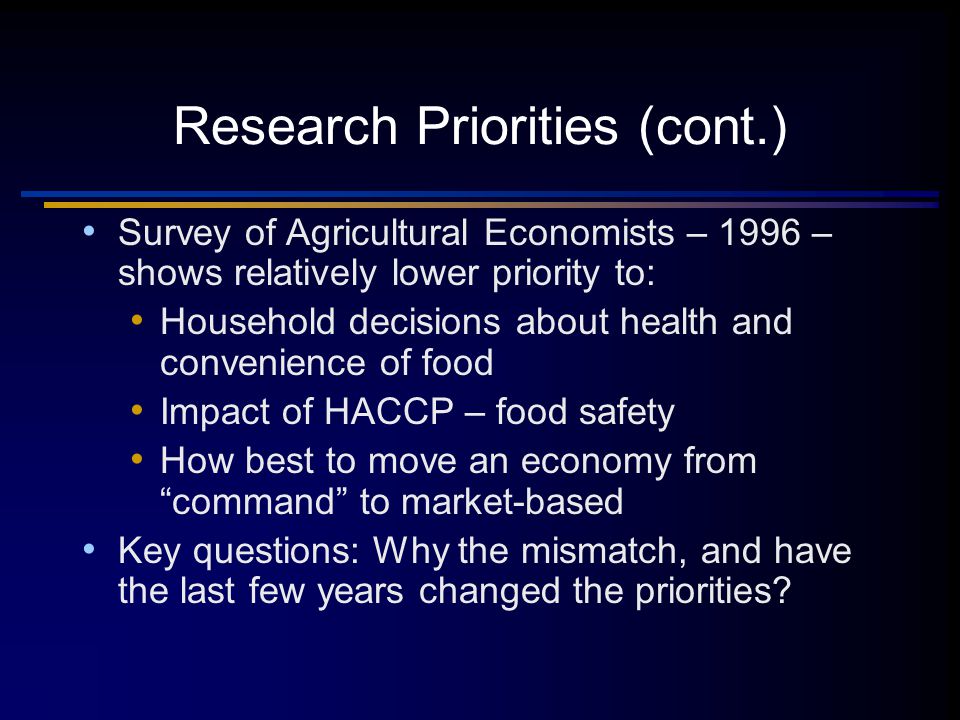 Research Priorities (cont.)

• Survey of Agricultural Economists – 1996 – shows relatively lower priority to:
  • Household decisions about health and convenience of food
  • Impact of HACCP – food safety
  • How best to move an economy from “command” to market-based
• Key questions: Why the mismatch, and have the last few years changed the priorities?